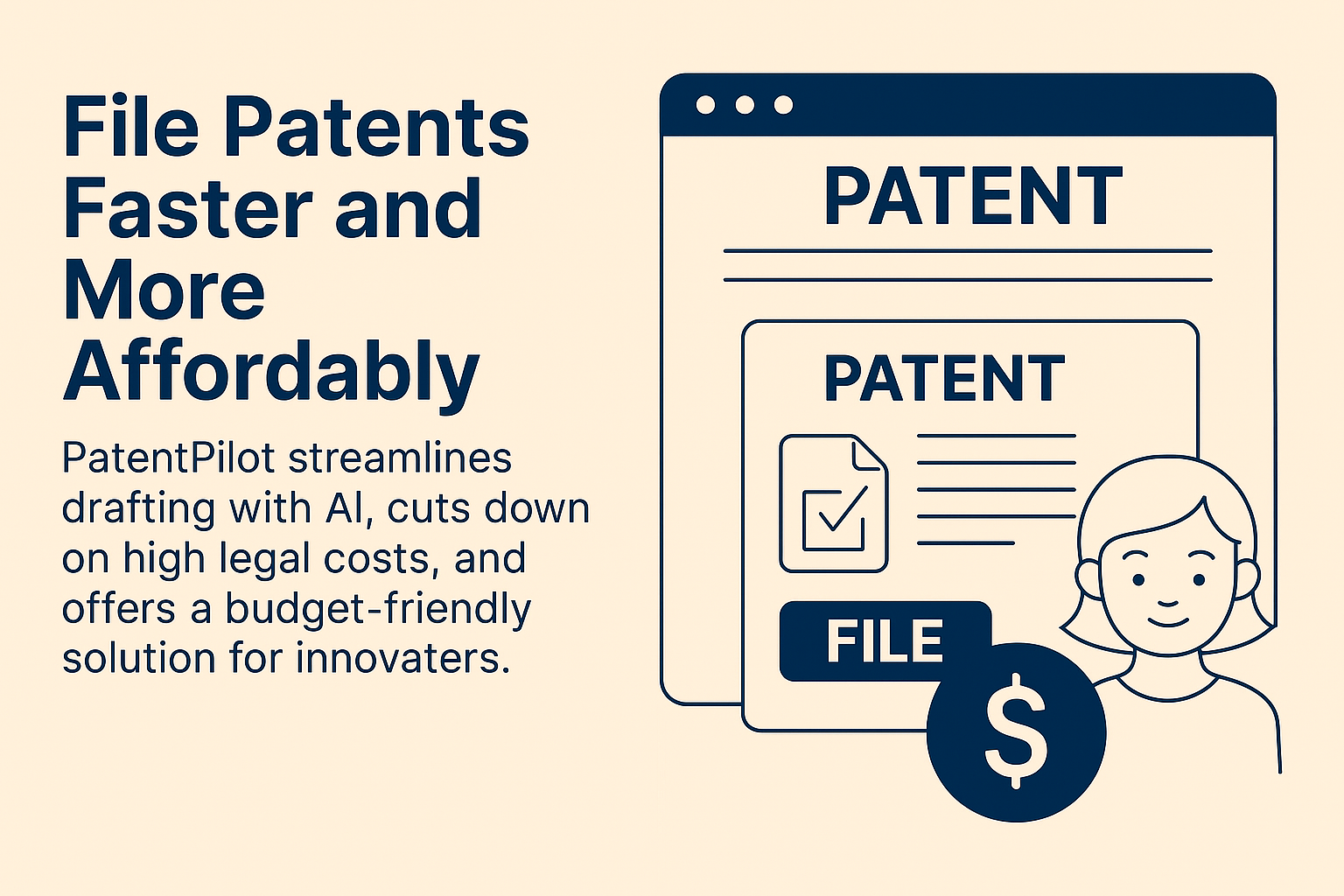 File Patents Faster and More Affordably

PatentPilot streamlines drafting with AI, cuts down on high legal costs, and offers a budget-friendly solution for innovaters.

PATENT

PATENT

FILE

$